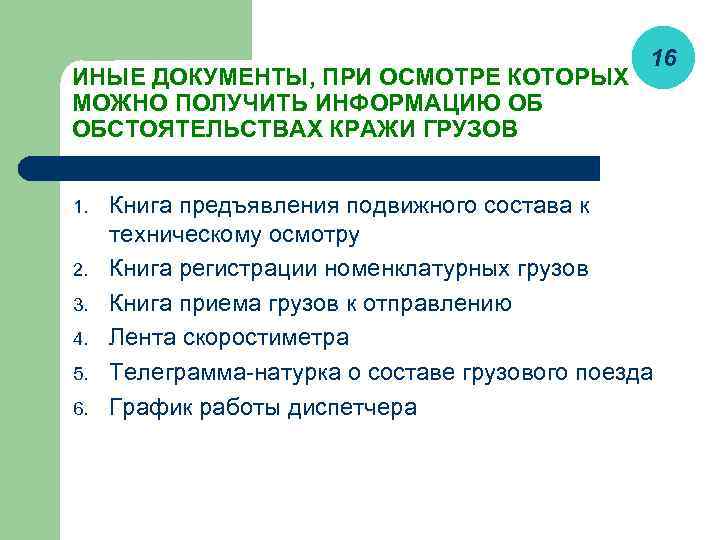 16

ИНЫЕ ДОКУМЕНТЫ, ПРИ ОСМОТРЕ КОТОРЫХ МОЖНО ПОЛУЧИТЬ ИНФОРМАЦИЮ ОБ ОБСТОЯТЕЛЬСТВАХ КРАЖИ ГРУЗОВ

1. Книга предъявления подвижного состава к техническому осмотру
2. Книга регистрации номенклатурных грузов
3. Книга приема грузов к отправлению
4. Лента скоростиметра
5. Телеграмма-натурка о составе грузового поезда
6. График работы диспетчера